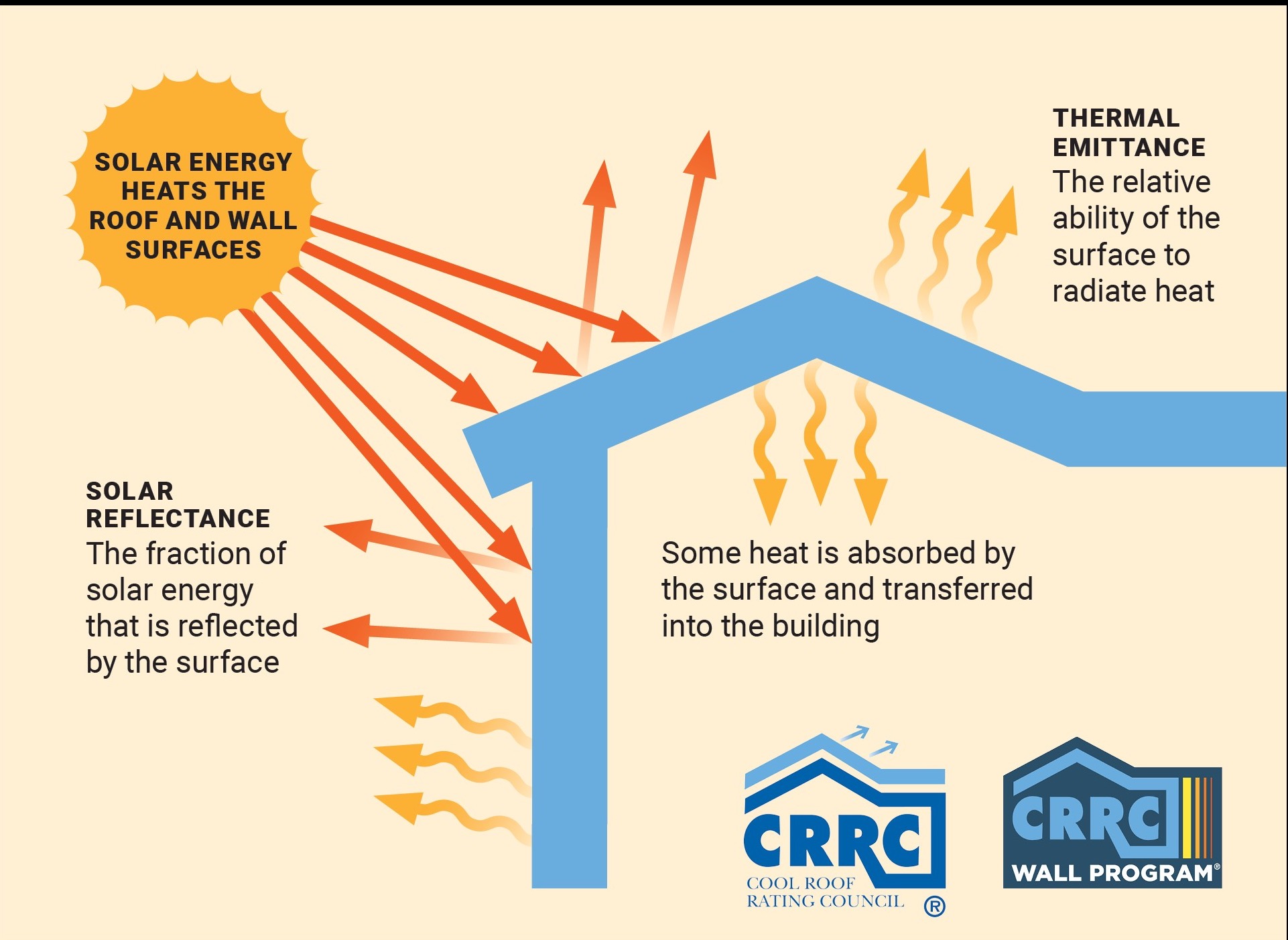 SOLAR ENERGY HEATS THE ROOF AND WALL SURFACES

THERMAL EMITTANCE
The relative ability of the surface to radiate heat

SOLAR REFLECTANCE
The fraction of solar energy that is reflected by the surface

Some heat is absorbed by the surface and transferred into the building

CRRC
COOL ROOF RATING COUNCIL ®

CRRC
WALL PROGRAM®